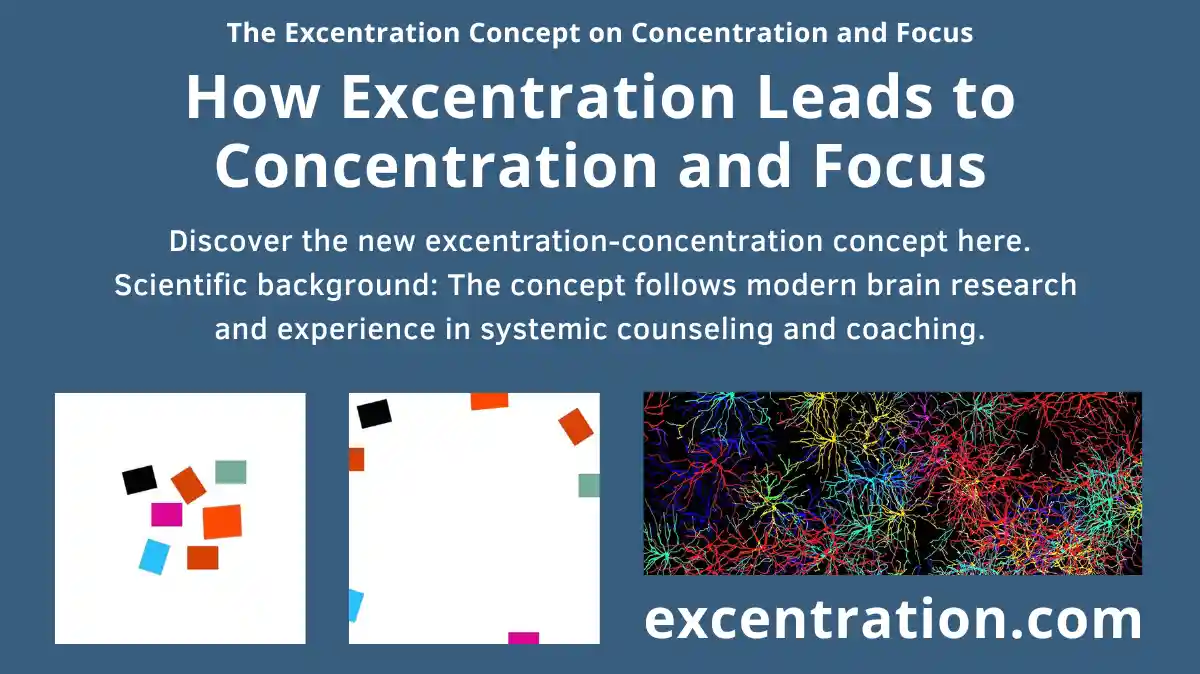 The Excentration Concept on Concentration and Focus

How Excentration Leads to Concentration and Focus

Discover the new excentration-concentration concept here. Scientific background: The concept follows modern brain research and experience in systemic counseling and coaching.

excentration.com